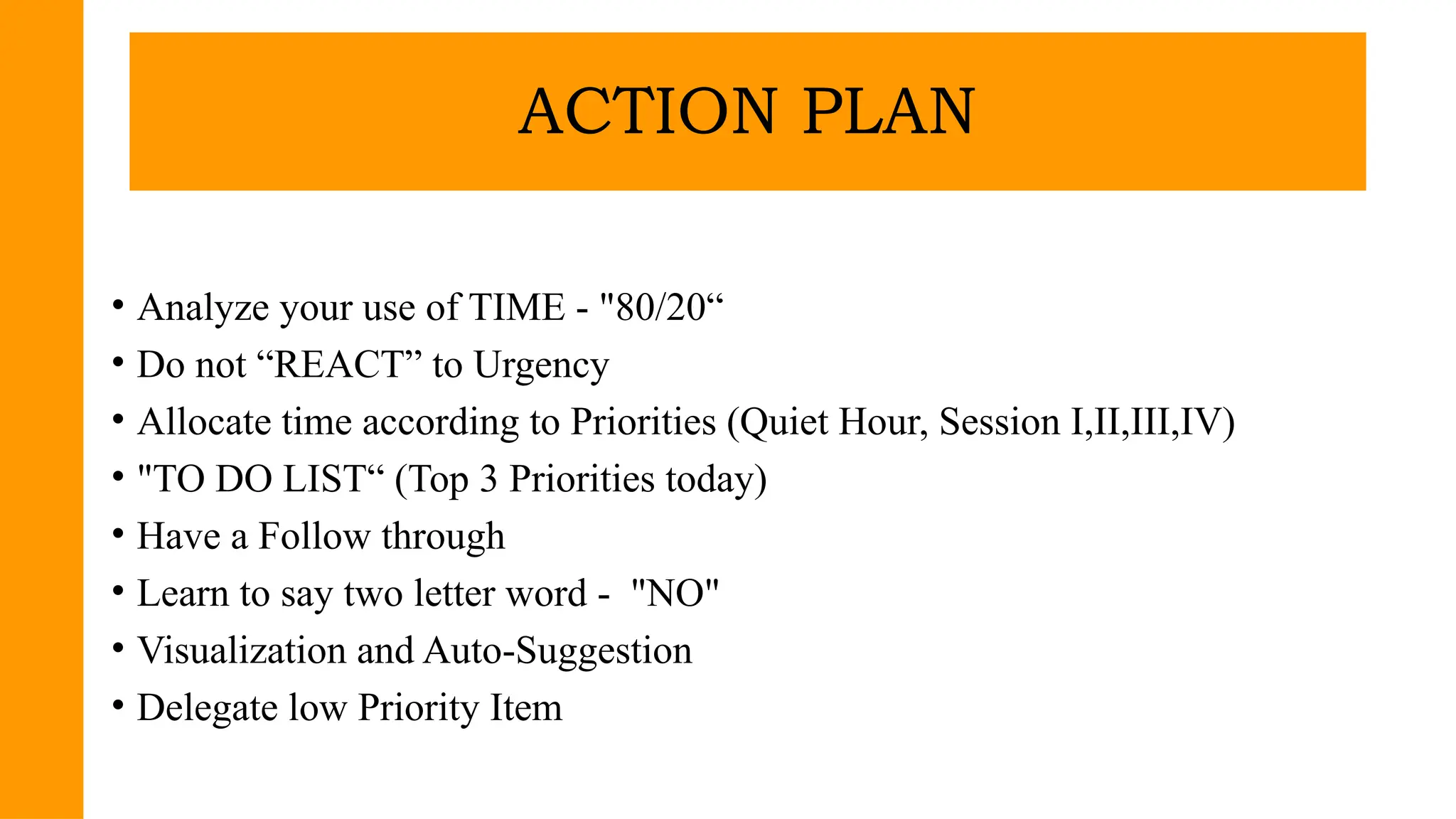 ACTION PLAN

• Analyze your use of TIME - "80/20“
• Do not “REACT” to Urgency
• Allocate time according to Priorities (Quiet Hour, Session I,II,III,IV)
• "TO DO LIST“ (Top 3 Priorities today)
• Have a Follow through
• Learn to say two letter word - "NO"
• Visualization and Auto-Suggestion
• Delegate low Priority Item